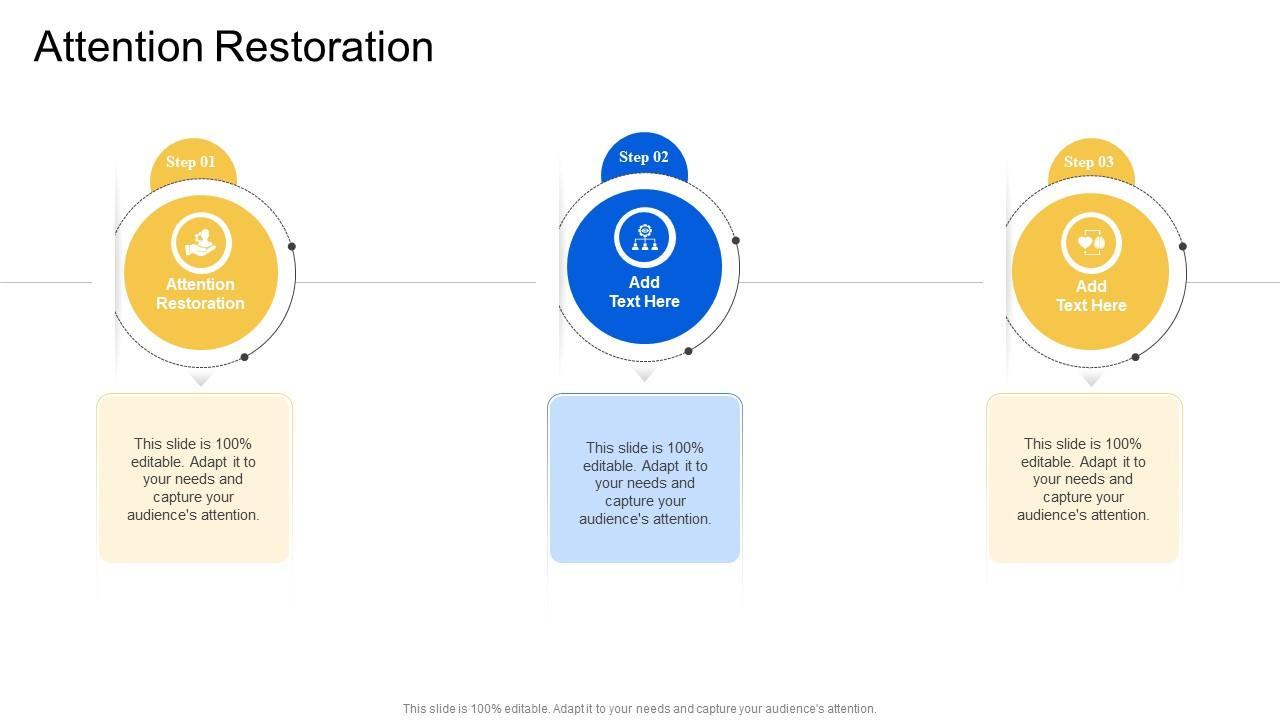 Attention Restoration

Step 01

Attention Restoration

This slide is 100% editable. Adapt it to your needs and capture your audience's attention.

Step 02

Add Text Here

This slide is 100% editable. Adapt it to your needs and capture your audience's attention.

Step 03

Add Text Here

This slide is 100% editable. Adapt it to your needs and capture your audience's attention.

This slide is 100% editable. Adapt it to your needs and capture your audience's attention.